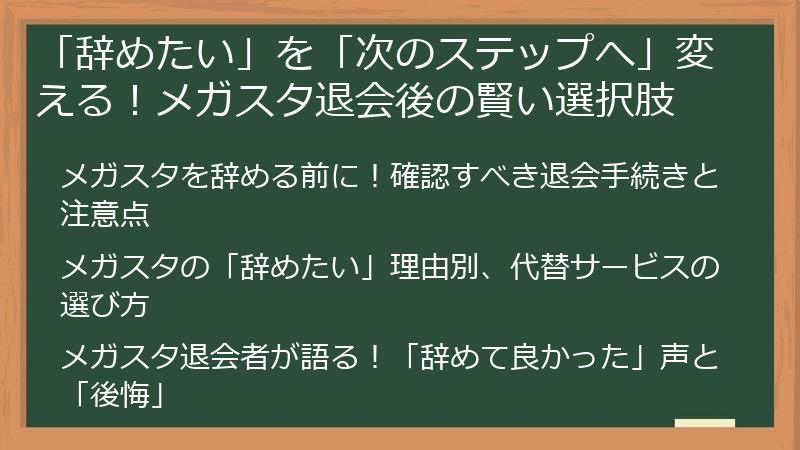 「辞めたい」を「次のステップへ」変える！メガスタ退会後の賢い選択肢

メガスタを辞める前に！確認すべき退会手続きと注意点

メガスタの「辞めたい」理由別、代替サービスの選び方

メガスタ退会者が語る！「辞めて良かった」声と「後悔」